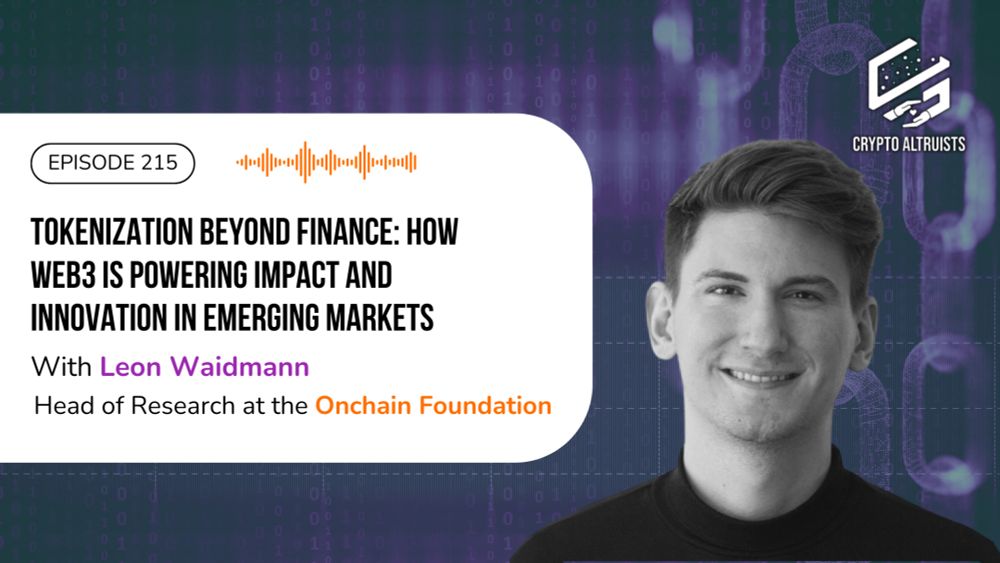 EPISODE 215

TOKENIZATION BEYOND FINANCE: HOW WEB3 IS POWERING IMPACT AND INNOVATION IN EMERGING MARKETS

With Leon Waidmann

Head of Research at the Onchain Foundation

CRYPTO ALTRUISTS